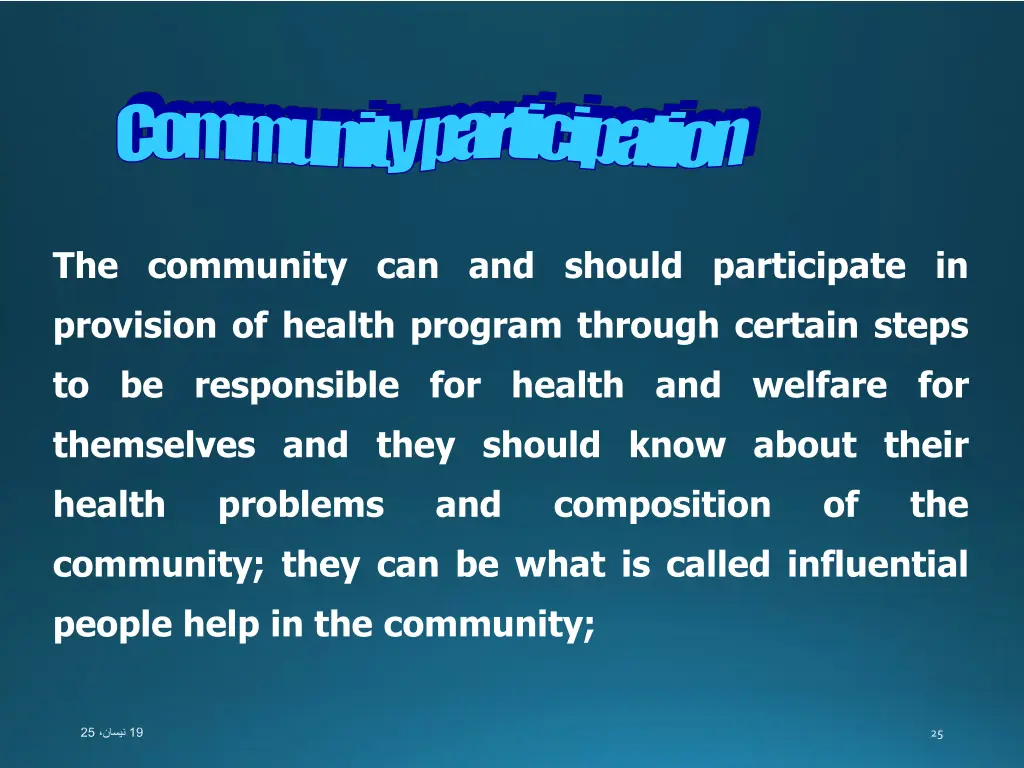 Community participation

The community can and should participate in provision of health program through certain steps to be responsible for health and welfare for themselves and they should know about their health problems and composition of the community; they can be what is called influential people help in the community;

19 نيسان، 25

25